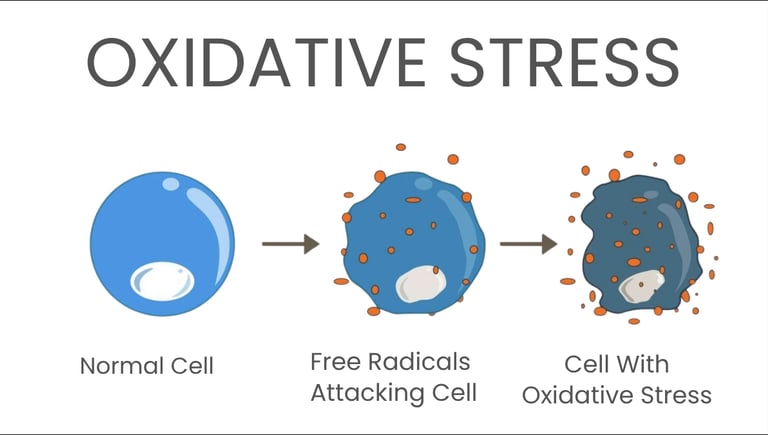 OXIDATIVE STRESS

Normal Cell

Free Radicals Attacking Cell

Cell With Oxidative Stress